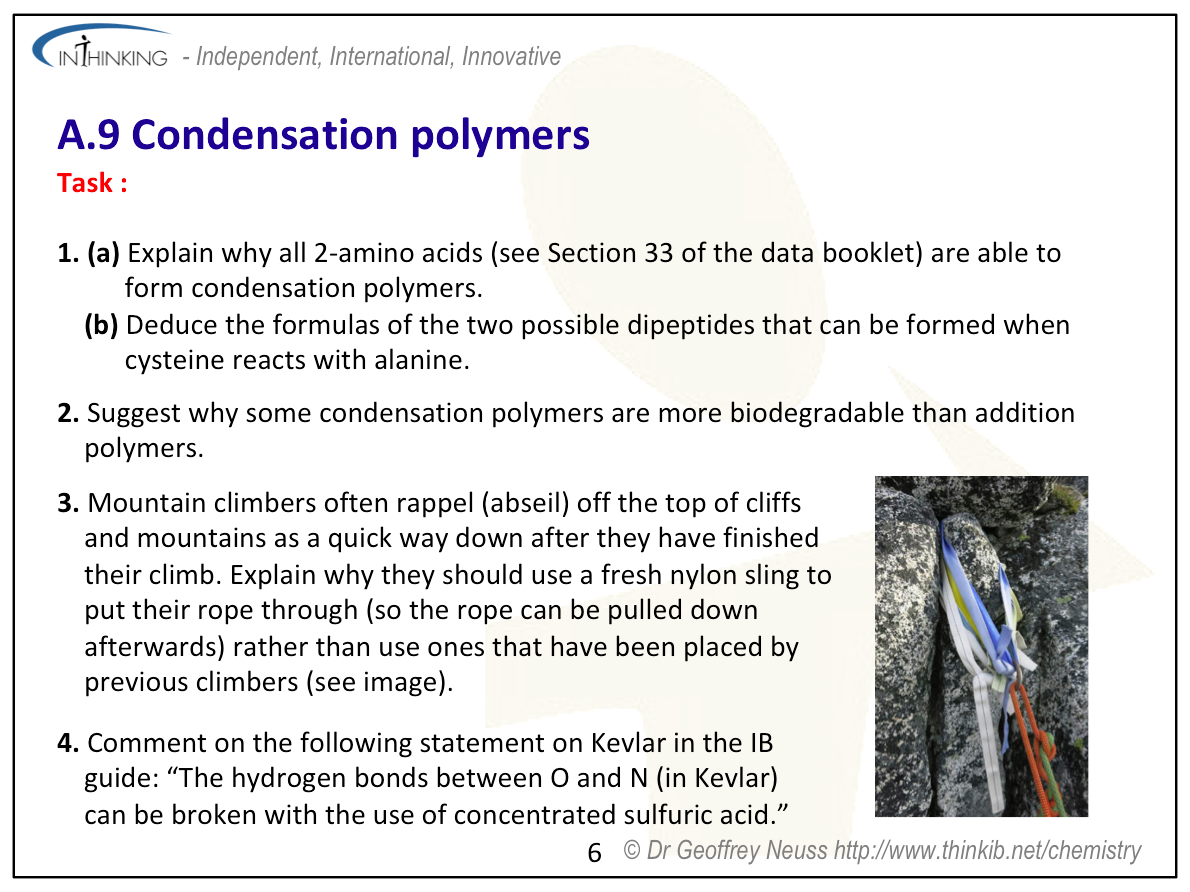 INTHINKING - Independent, International, Innovative

A.9 Condensation polymers

Task :

1. (a) Explain why all 2-amino acids (see Section 33 of the data booklet) are able to form condensation polymers.

(b) Deduce the formulas of the two possible dipeptides that can be formed when cysteine reacts with alanine.

2. Suggest why some condensation polymers are more biodegradable than addition polymers.

3. Mountain climbers often rappel (abseil) off the top of cliffs and mountains as a quick way down after they have finished their climb. Explain why they should use a fresh nylon sling to put their rope through (so the rope can be pulled down afterwards) rather than use ones that have been placed by previous climbers (see image).

4. Comment on the following statement on Kevlar in the IB guide: “The hydrogen bonds between O and N (in Kevlar) can be broken with the use of concentrated sulfuric acid.”

6 © Dr Geoffrey Neuss http://www.thinkib.net/chemistry